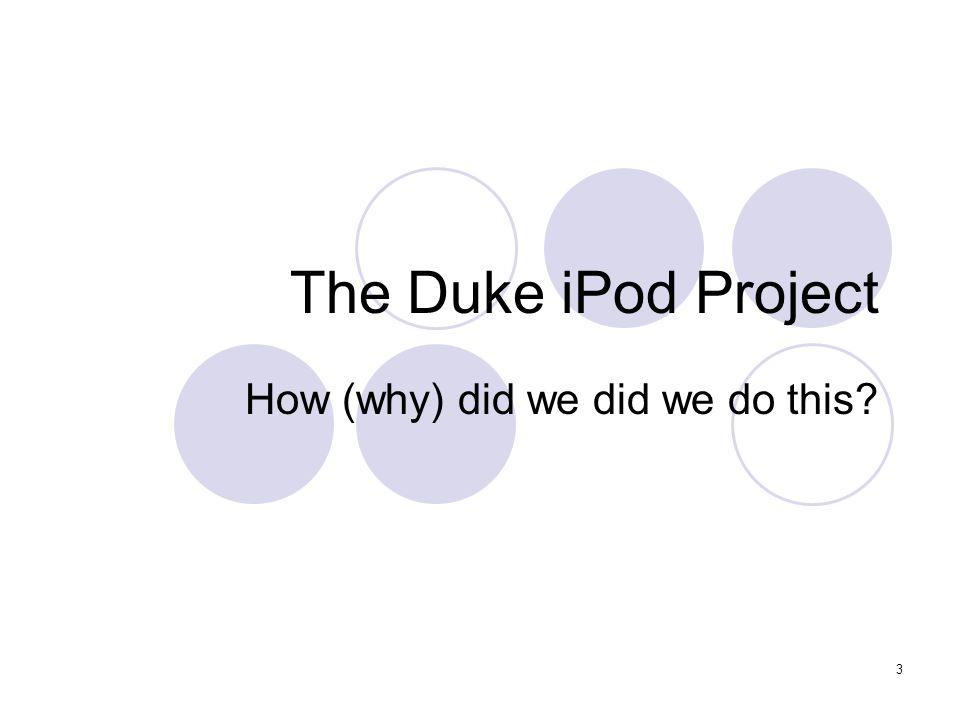 The Duke iPod Project

How (why) did we did we do this?

3